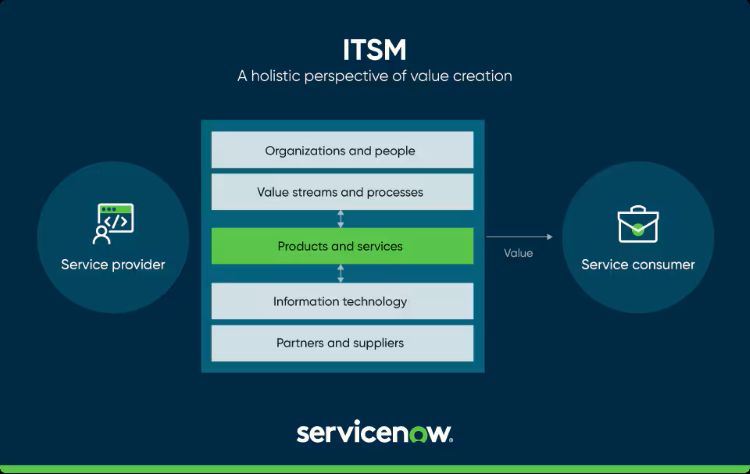 ITSM
A holistic perspective of value creation

Service provider

Organizations and people
Value streams and processes
Products and services
Information technology
Partners and suppliers

Value

Service consumer

servicenow.